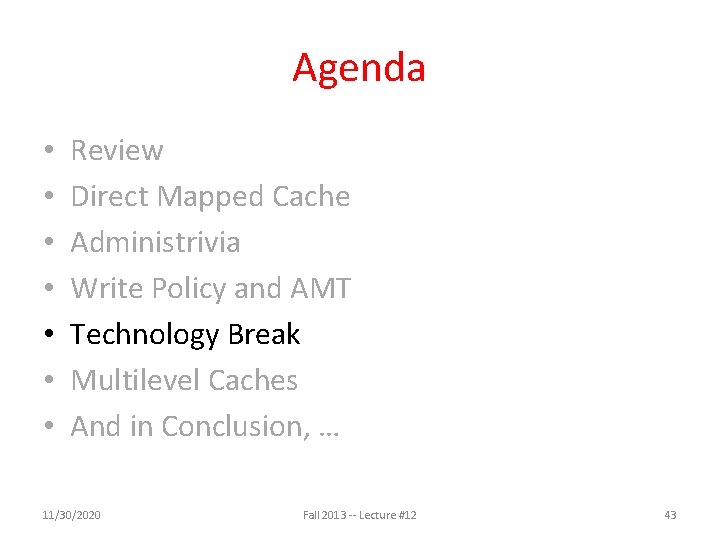 Agenda

• Review
• Direct Mapped Cache
• Administrivia
• Write Policy and AMT
• Technology Break
• Multilevel Caches
• And in Conclusion, …

11/30/2020

Fall 2013 -- Lecture #12

43